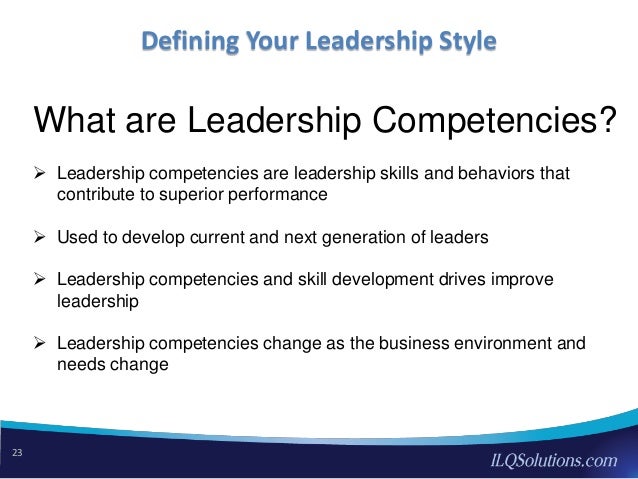 Defining Your Leadership Style

What are Leadership Competencies?

➢ Leadership competencies are leadership skills and behaviors that contribute to superior performance

➢ Used to develop current and next generation of leaders

➢ Leadership competencies and skill development drives improve leadership

➢ Leadership competencies change as the business environment and needs change

23

ILQSolutions.com